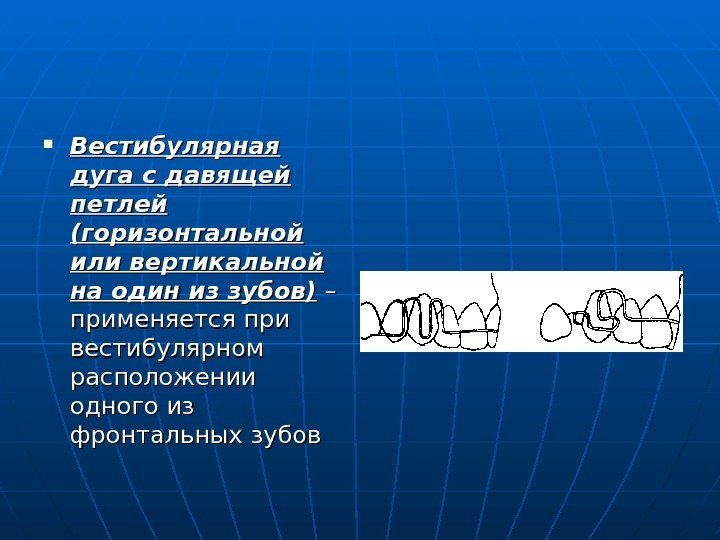 ▪ Вестибулярная дуга с давящей петлей (горизонтальной или вертикальной на один из зубов) – применяется при вестибулярном расположении одного из фронтальных зубов